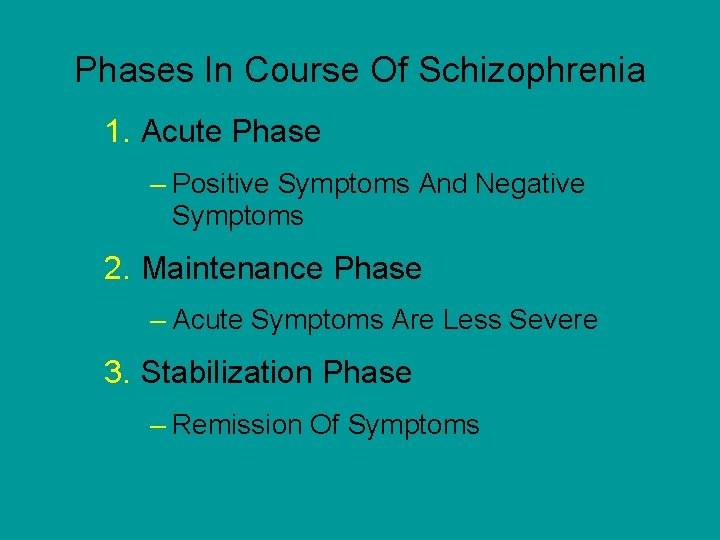 Phases In Course Of Schizophrenia

1. Acute Phase

– Positive Symptoms And Negative Symptoms

2. Maintenance Phase

– Acute Symptoms Are Less Severe

3. Stabilization Phase

– Remission Of Symptoms